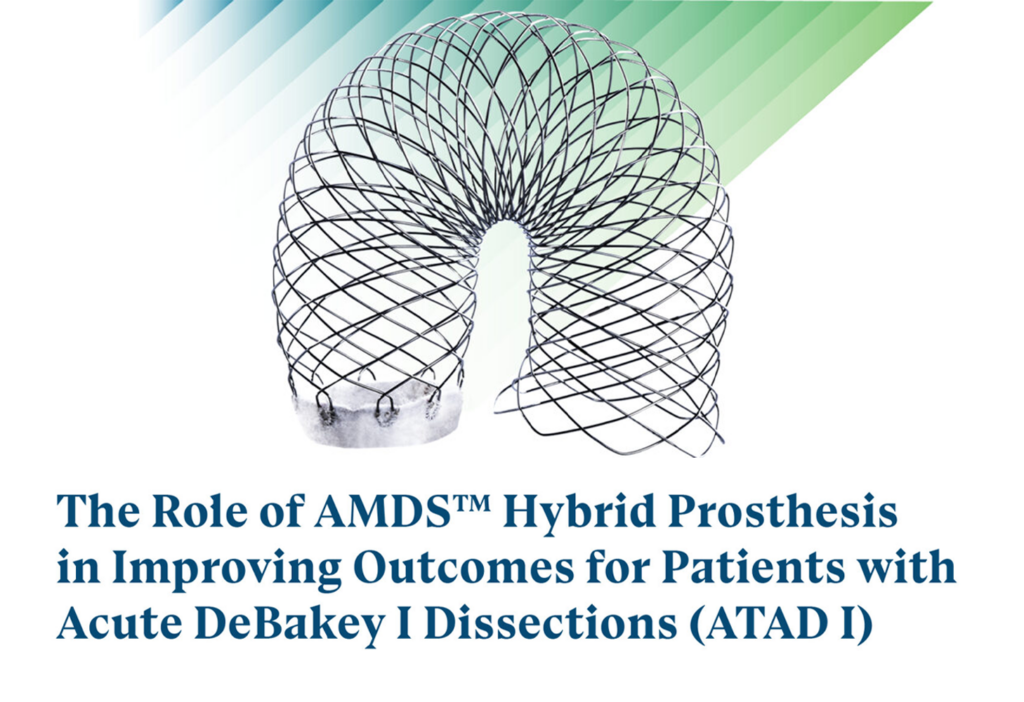 The Role of AMDS™ Hybrid Prosthesis in Improving Outcomes for Patients with Acute DeBakey I Dissections (ATAD I)